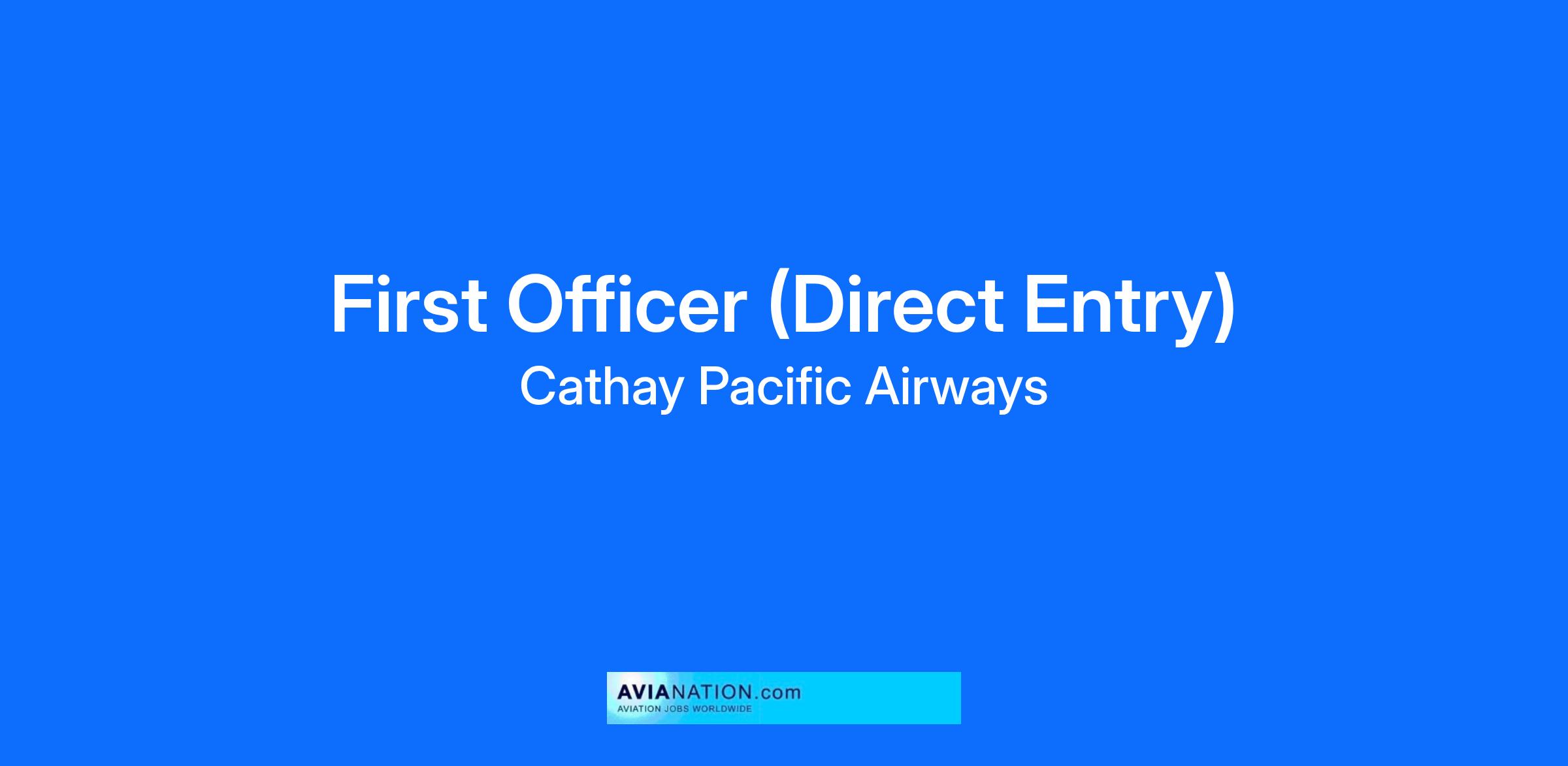 First Officer (Direct Entry)
Cathay Pacific Airways

AVIANATION.com
AVIATION JOBS WORLDWIDE